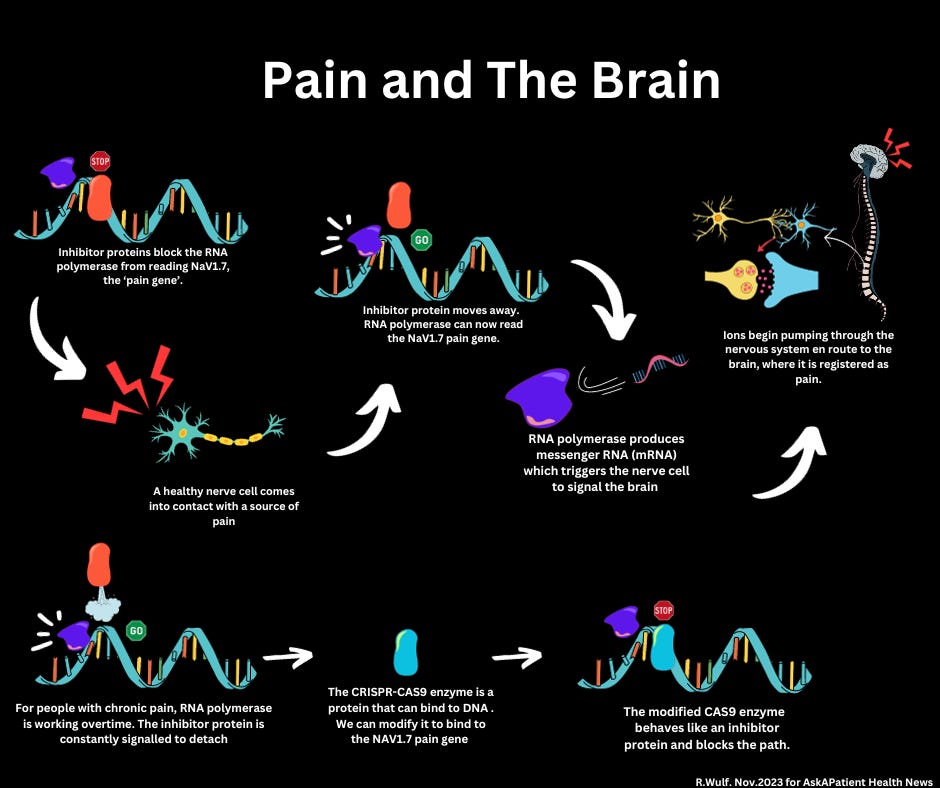 Pain and The Brain

STOP

Inhibitor proteins block the RNA polymerase from reading NaV1.7, the 'pain gene'.

A healthy nerve cell comes into contact with a source of pain

GO

Inhibitor protein moves away. RNA polymerase can now read the NaV1.7 pain gene.

RNA polymerase produces messenger RNA (mRNA) which triggers the nerve cell to signal the brain

Ions begin pumping through the nervous system en route to the brain, where it is registered as pain.

GO

For people with chronic pain, RNA polymerase is working overtime. The inhibitor protein is constantly signalled to detach

The CRISPR-CAS9 enzyme is a protein that can bind to DNA . We can modify it to bind to the NAV1.7 pain gene

STOP

The modified CAS9 enzyme behaves like an inhibitor protein and blocks the path.

R.Wulf. Nov.2023 for AskAPatient Health News